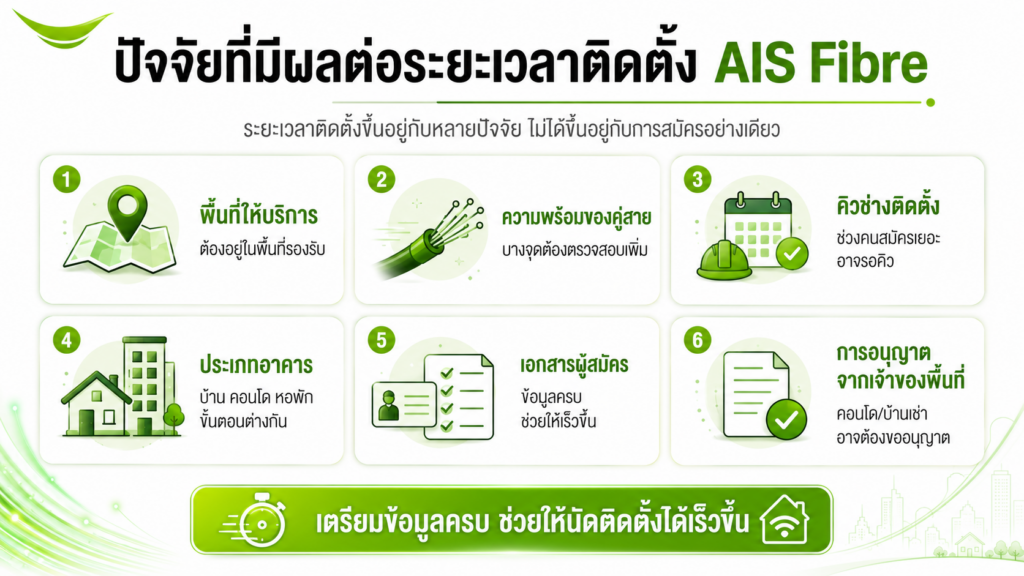 ปัจจัยที่มีผลต่อระยะเวลาติดตั้ง AIS Fibre

ระยะเวลาติดตั้งขึ้นอยู่กับหลายปัจจัย ไม่ได้ขึ้นอยู่กับการสมัครอย่างเดียว

1
พื้นที่ให้บริการ
ต้องอยู่ในพื้นที่รองรับ

2
ความพร้อมของคู่สาย
บางจุดต้องตรวจสอบเพิ่ม

3
คิวช่างติดตั้ง
ช่วงคนสมัครเยอะ อาจรอคิว

4
ประเภทอาคาร
บ้าน คอนโด หอพัก ขั้นตอนต่างกัน

5
เอกสารผู้สมัคร
ข้อมูลครบ ช่วยให้เร็วขึ้น

6
การอนุญาต จากเจ้าของพื้นที่
คอนโด/บ้านเช่า อาจต้องขออนุญาต

เตรียมข้อมูลครบ ช่วยให้นัดติดตั้งได้เร็วขึ้น